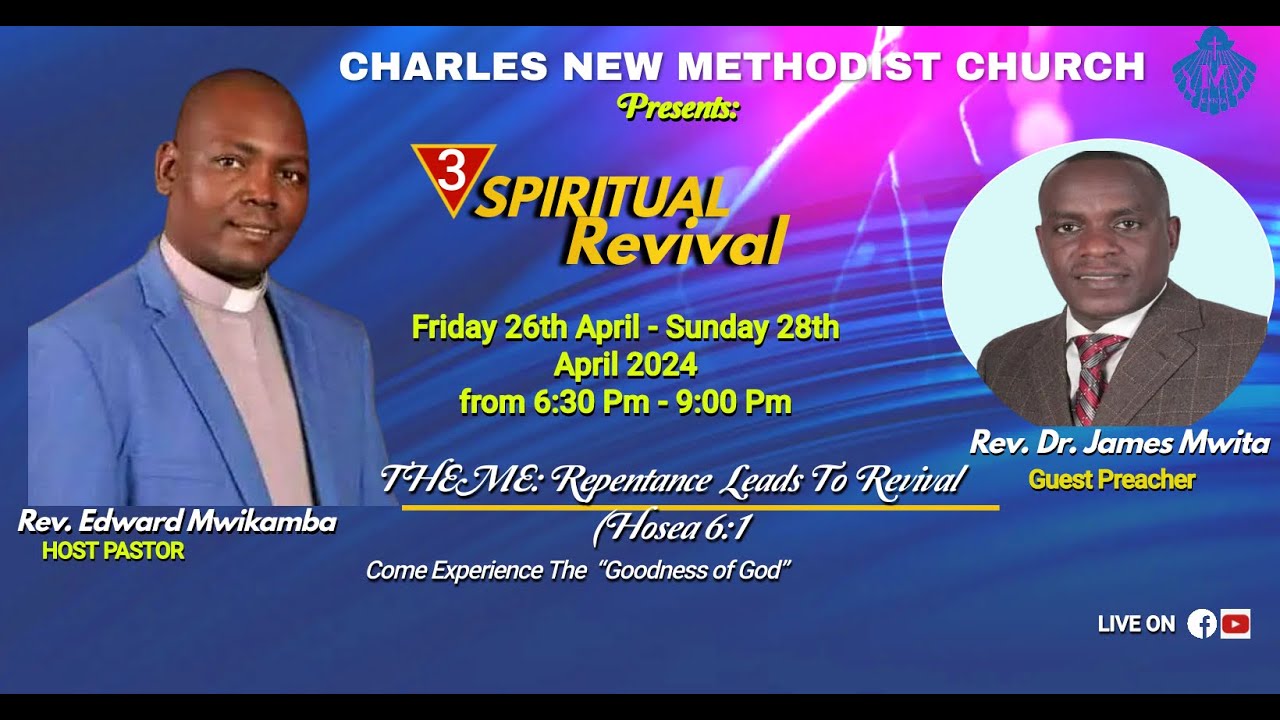 CHARLES NEW METHODIST CHURCH

Presents:

3 SPIRITUAL Revival

Friday 26th April - Sunday 28th April 2024 from 6:30 Pm - 9:00 Pm

THEME: Repentance Leads To Revival (Hosea 6:1

Come Experience The "Goodness of God"

Rev. Edward Mwikamba
HOST PASTOR

Rev. Dr. James Mwita
Guest Preacher

LIVE ON